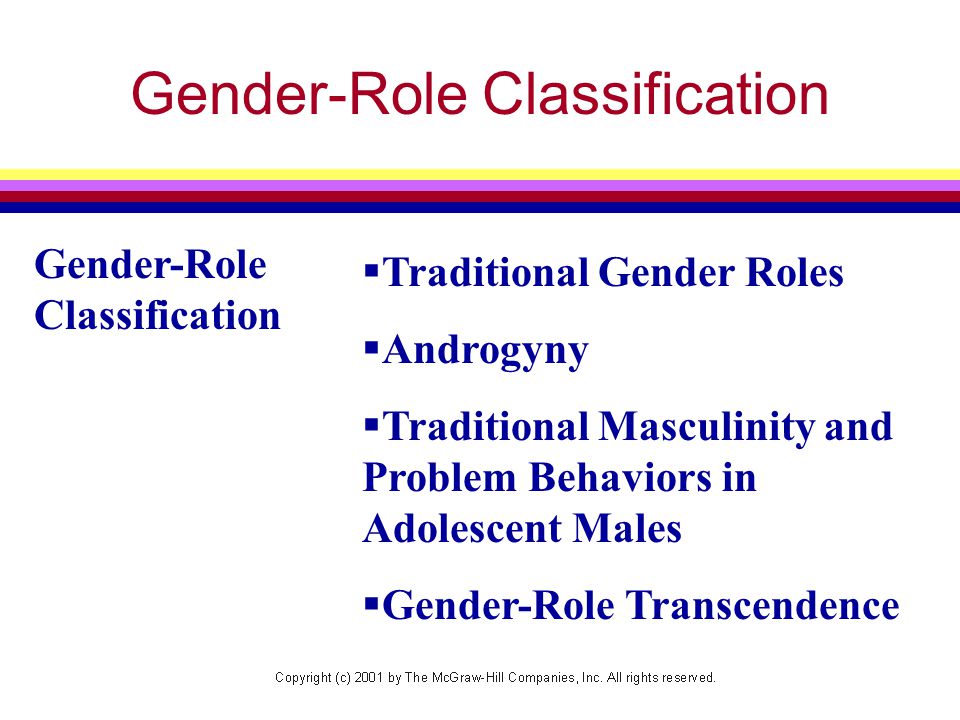 Gender-Role Classification

Gender-Role Classification

▪Traditional Gender Roles

▪Androgyny

▪Traditional Masculinity and Problem Behaviors in Adolescent Males

▪Gender-Role Transcendence

Copyright (c) 2001 by The McGraw-Hill Companies, Inc. All rights reserved.